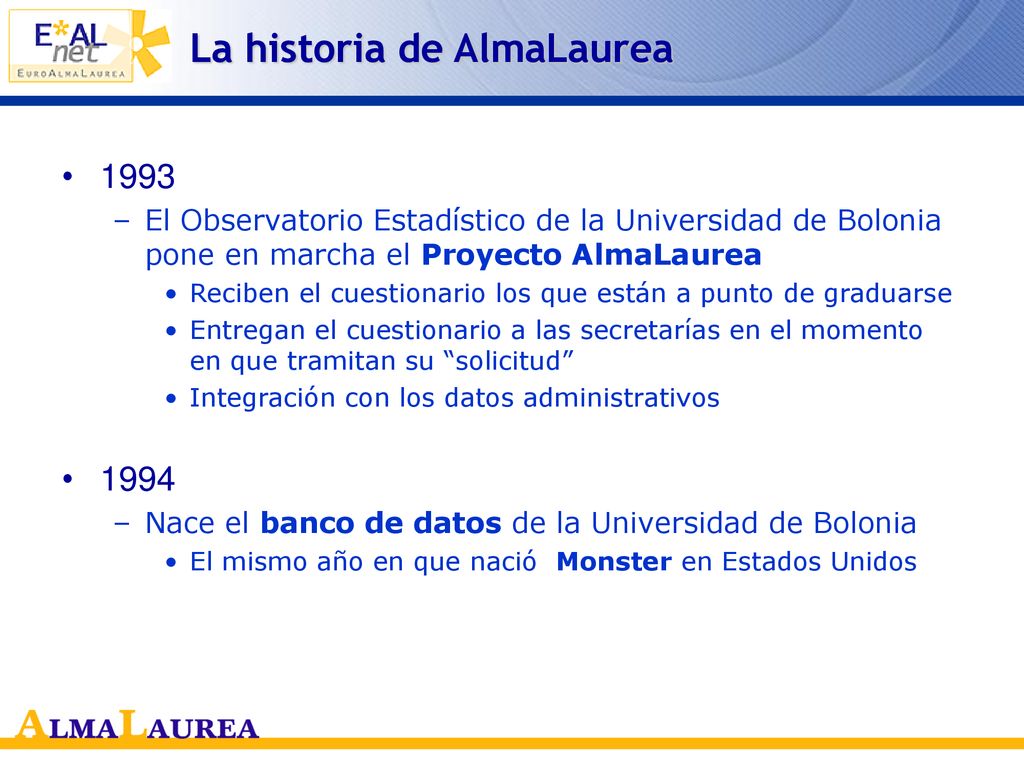 E*AL net
EUROALMALAUREA

La historia de AlmaLaurea

• 1993
– El Observatorio Estadístico de la Universidad de Bolonia pone en marcha el Proyecto AlmaLaurea
• Reciben el cuestionario los que están a punto de graduarse
• Entregan el cuestionario a las secretarías en el momento en que tramitan su “solicitud”
• Integración con los datos administrativos

• 1994
– Nace el banco de datos de la Universidad de Bolonia
• El mismo año en que nació Monster en Estados Unidos

ALMALAUREA